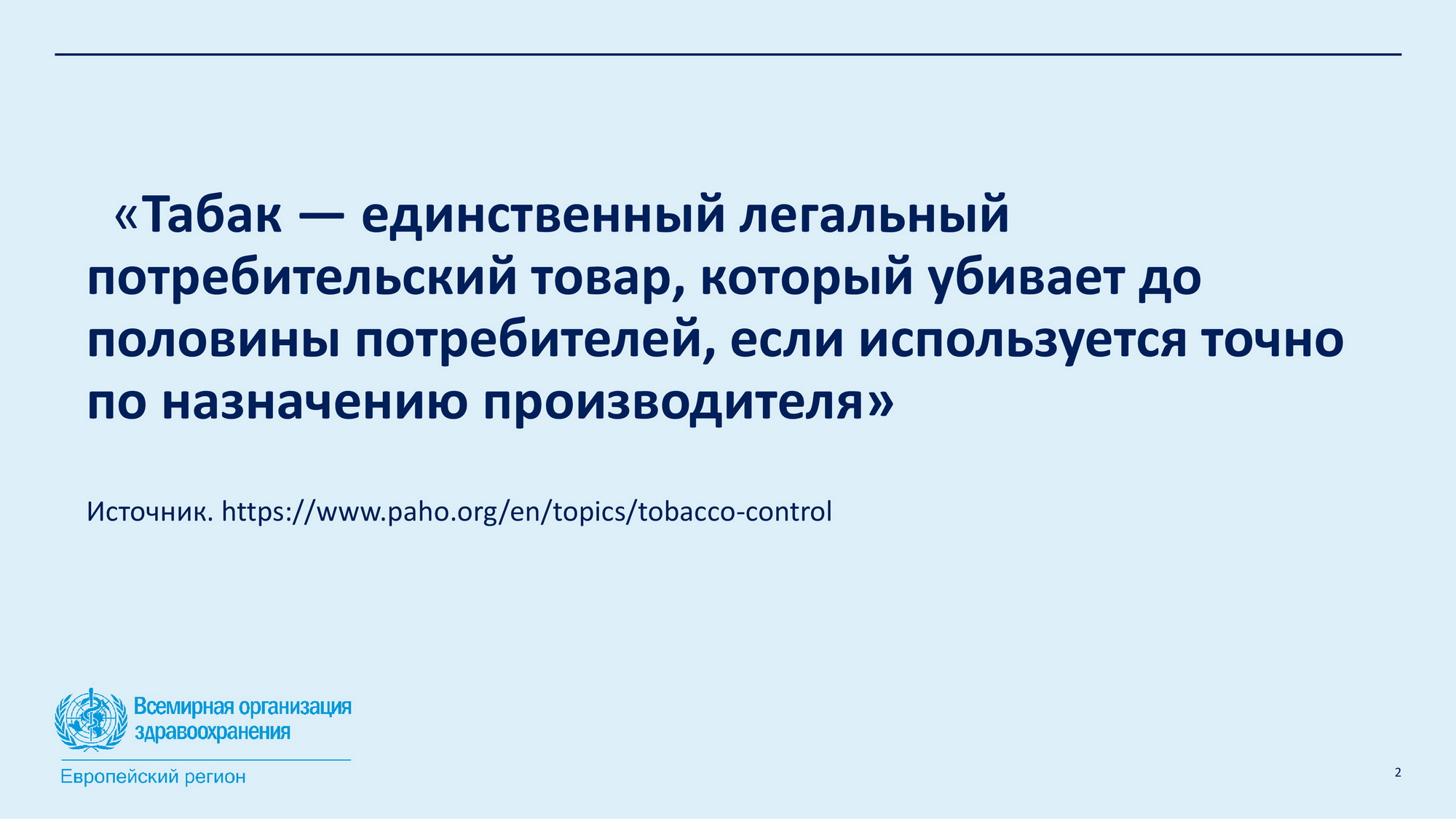 «Табак — единственный легальный потребительский товар, который убивает до половины потребителей, если используется точно по назначению производителя»

Источник. https://www.paho.org/en/topics/tobacco-control

Всемирная организация здравоохранения

Европейский регион

2